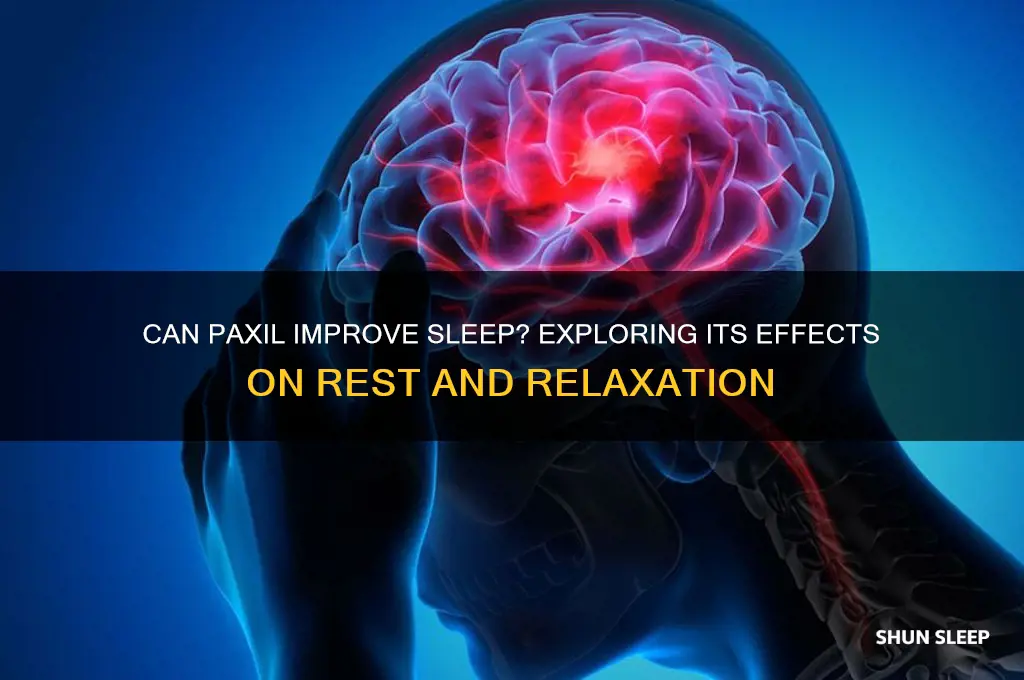 CAN PAXIL IMPROVE SLEEP? EXPLORING ITS EFFECTS ON REST AND RELAXATION

SHUN SLEEP